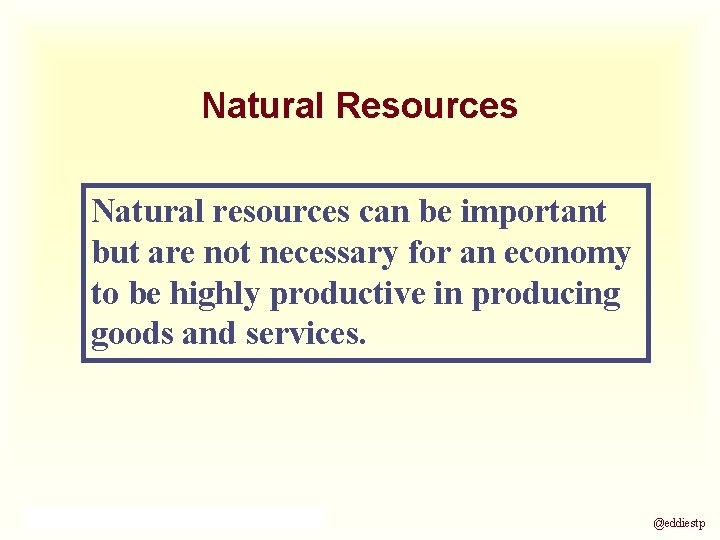 Natural Resources

Natural resources can be important but are not necessary for an economy to be highly productive in producing goods and services.

@eddiestp